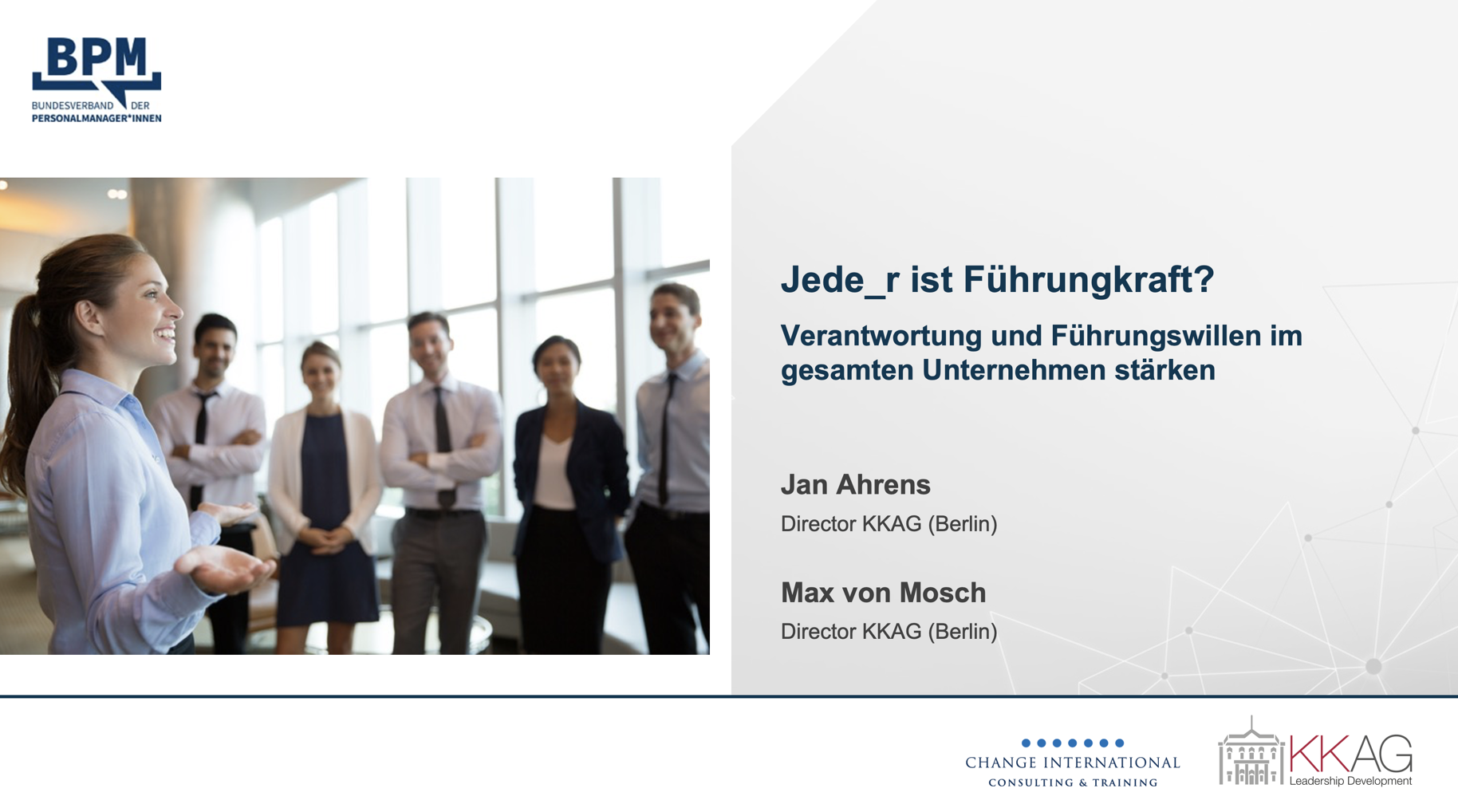 BPM
BUNDESVERBAND DER
PERSONALMANAGER*INNEN

Jede_r ist Führungkraft?

Verantwortung und Führungswillen im gesamten Unternehmen stärken

Jan Ahrens
Director KKAG (Berlin)

Max von Mosch
Director KKAG (Berlin)

CHANGE INTERNATIONAL
CONSULTING & TRAINING

KKAG
Leadership Development